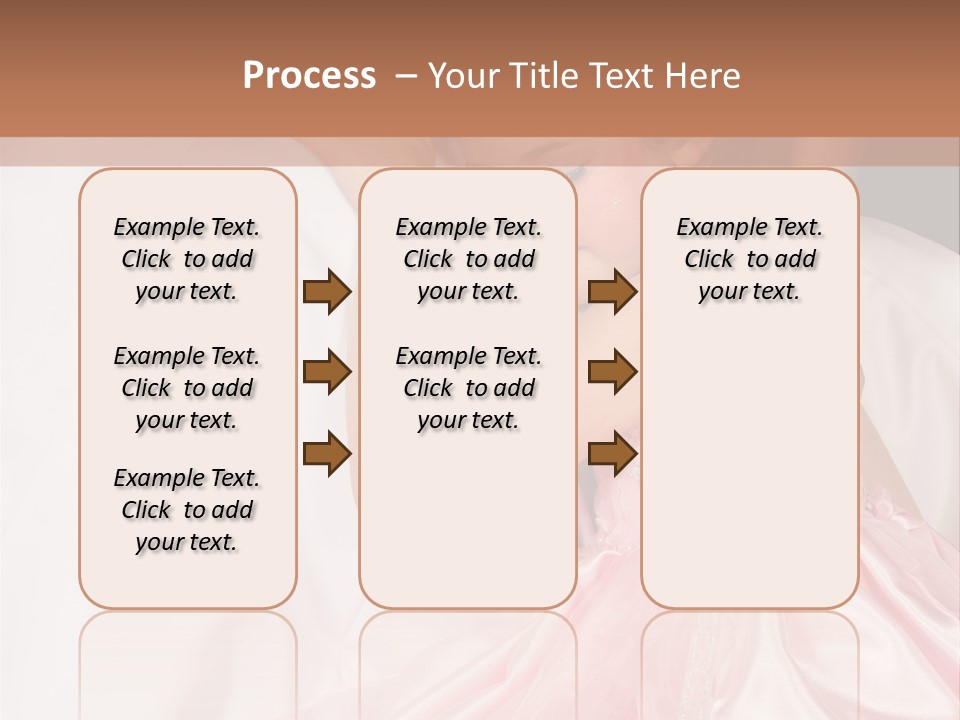 Process – Your Title Text Here

Example Text. Click to add your text.

Example Text. Click to add your text.

Example Text. Click to add your text.

Example Text. Click to add your text.

Example Text. Click to add your text.

Example Text. Click to add your text.